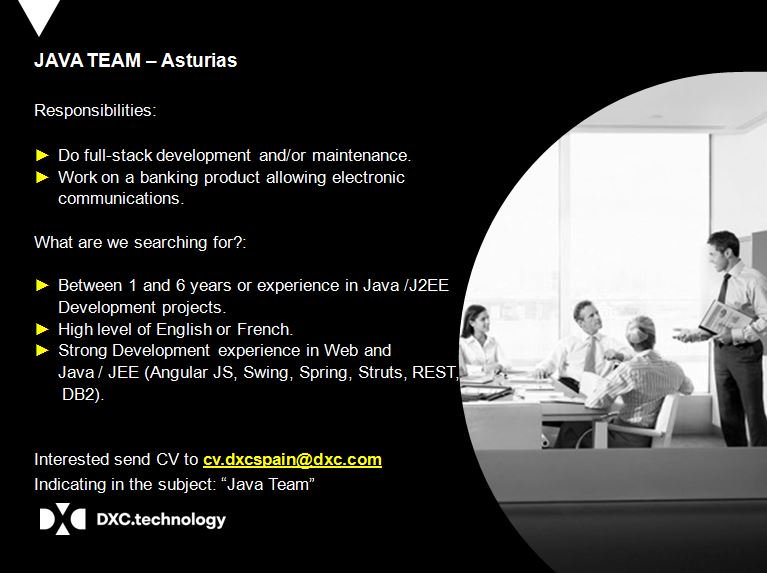 JAVA TEAM – Asturias

Responsibilities:

► Do full-stack development and/or maintenance.
► Work on a banking product allowing electronic communications.

What are we searching for?:

► Between 1 and 6 years or experience in Java /J2EE Development projects.
► High level of English or French.
► Strong Development experience in Web and Java / JEE (Angular JS, Swing, Spring, Struts, REST, DB2).

Interested send CV to cv.dxcspain@dxc.com
Indicating in the subject: “Java Team”

DXC.technology